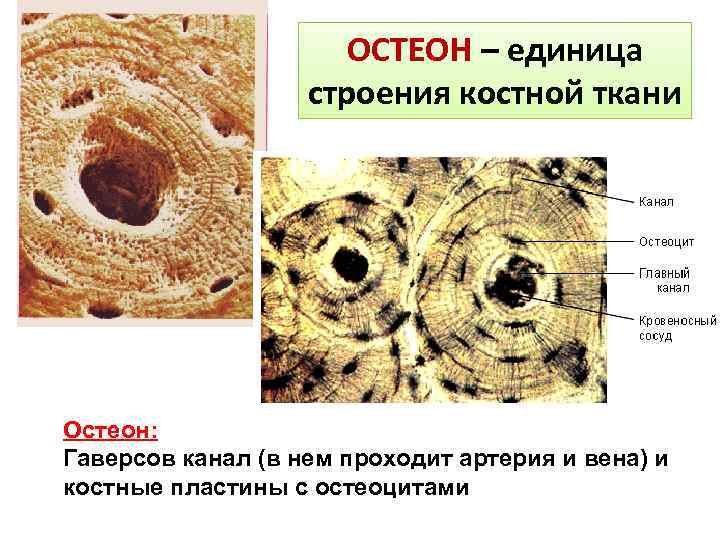 ОСТЕОН – единица строения костной ткани

Канал

Остеоцит

Главный канал

Кровеносный сосуд

Остеон:
Гаверсов канал (в нем проходит артерия и вена) и костные пластины с остеоцитами